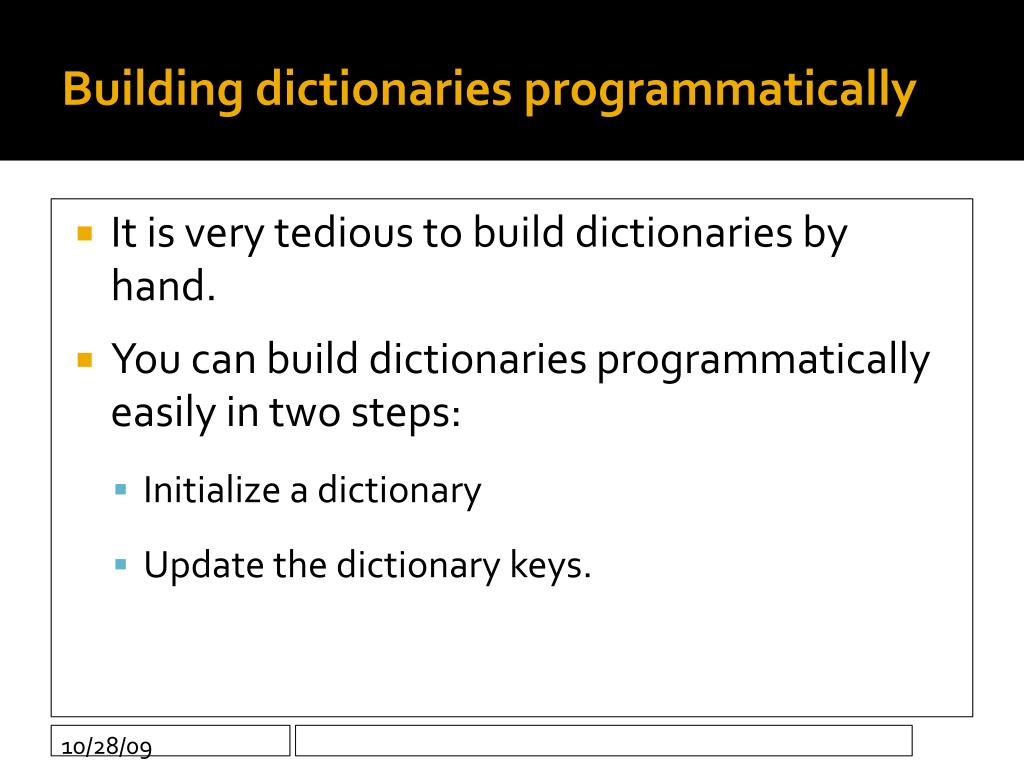 Building dictionaries programmatically

It is very tedious to build dictionaries by hand.

You can build dictionaries programmatically easily in two steps:

Initialize a dictionary

Update the dictionary keys.

10/28/09